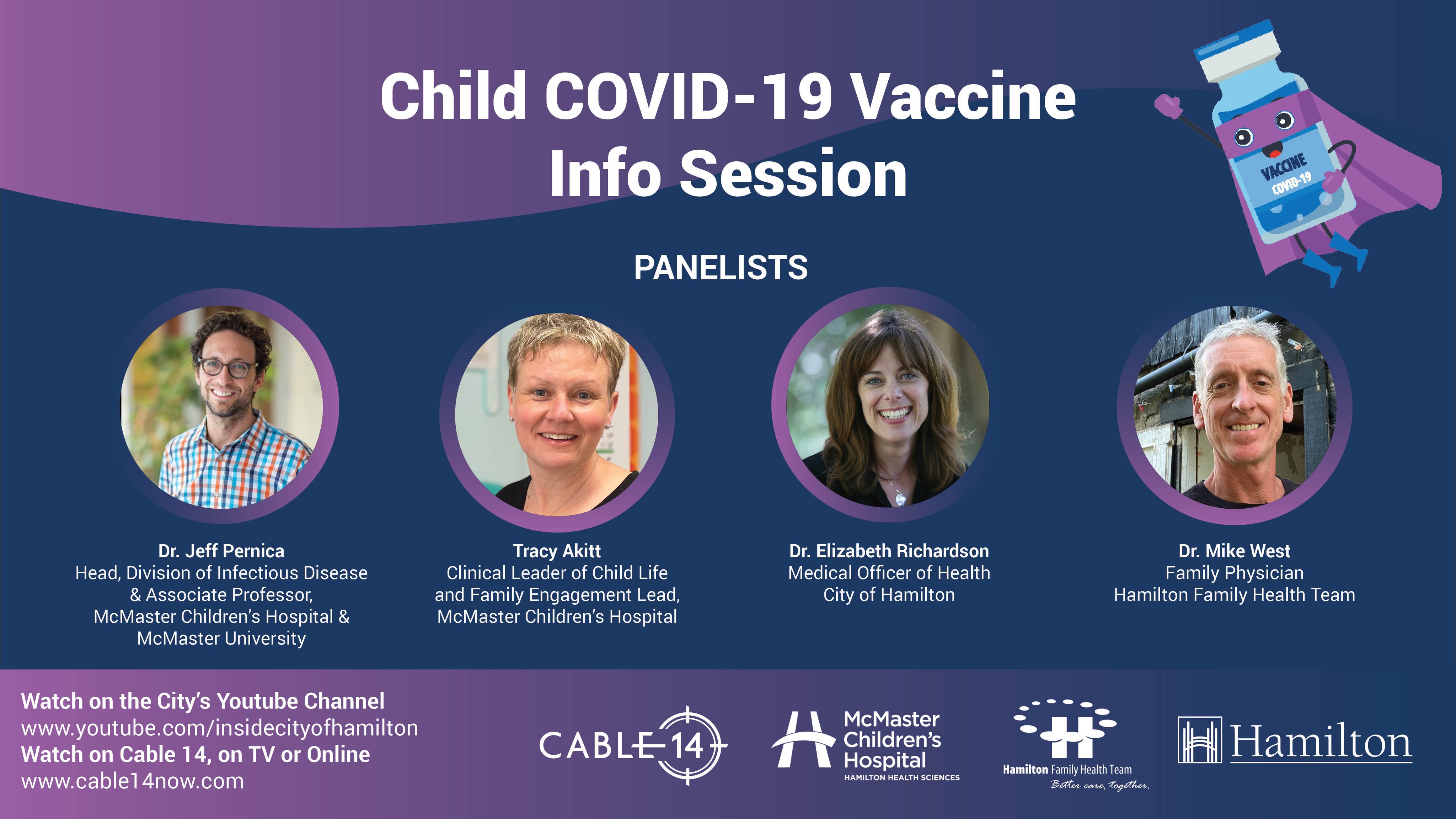 Child COVID-19 Vaccine Info Session

VACCINE
COVID-19

PANELISTS

Dr. Jeff Pernica
Head, Division of Infectious Disease & Associate Professor, McMaster Children's Hospital & McMaster University

Tracy Akitt
Clinical Leader of Child Life and Family Engagement Lead, McMaster Children's Hospital

Dr. Elizabeth Richardson
Medical Officer of Health
City of Hamilton

Dr. Mike West
Family Physician
Hamilton Family Health Team

Watch on the City's Youtube Channel
www.youtube.com/insidecityofhamilton
Watch on Cable 14, on TV or Online
www.cable14now.com

CABLE 14

McMaster Children's Hospital
HAMILTON HEALTH SCIENCES

Hamilton Family Health Team
Better care, together.

Hamilton